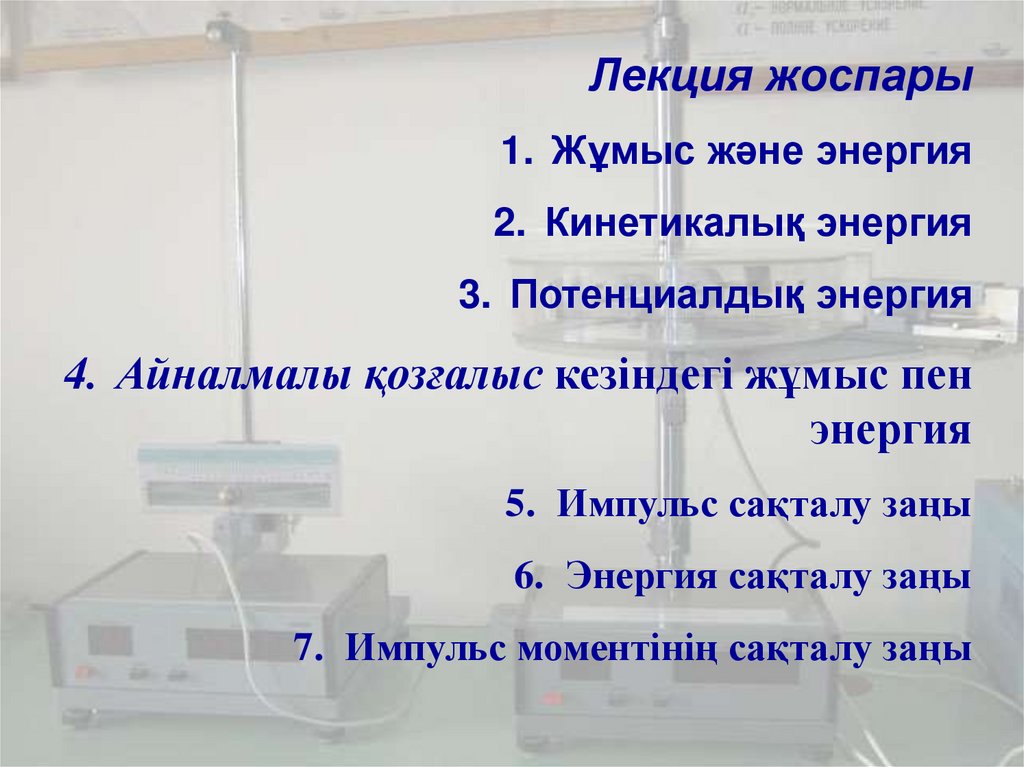 Лекция жоспары

1. Жұмыс және энергия

2. Кинетикалық энергия

3. Потенциалдық энергия

4. Айналмалы қозғалыс кезіндегі жұмыс пен энергия

5. Импульс сақталу заңы

6. Энергия сақталу заңы

7. Импульс моментінің сақталу заңы